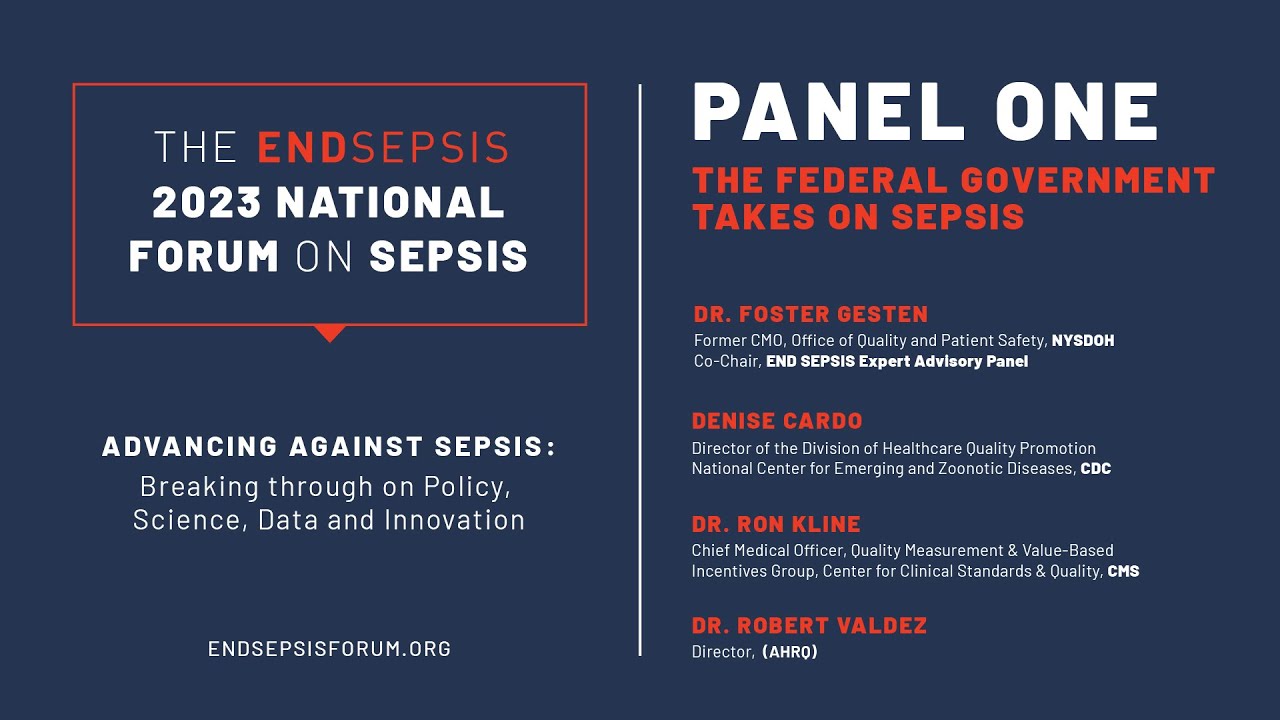 THE ENDSEPSIS 2023 NATIONAL FORUM ON SEPSIS

ADVANCING AGAINST SEPSIS:
Breaking through on Policy, Science, Data and Innovation

ENDSEPSISFORUM.ORG

PANEL ONE

THE FEDERAL GOVERNMENT TAKES ON SEPSIS

DR. FOSTER GESTEN
Former CMO, Office of Quality and Patient Safety, NYSDOH
Co-Chair, END SEPSIS Expert Advisory Panel

DENISE CARDO
Director of the Division of Healthcare Quality Promotion
National Center for Emerging and Zoonotic Diseases, CDC

DR. RON KLINE
Chief Medical Officer, Quality Measurement & Value-Based Incentives Group, Center for Clinical Standards & Quality, CMS

DR. ROBERT VALDEZ
Director, (AHRQ)